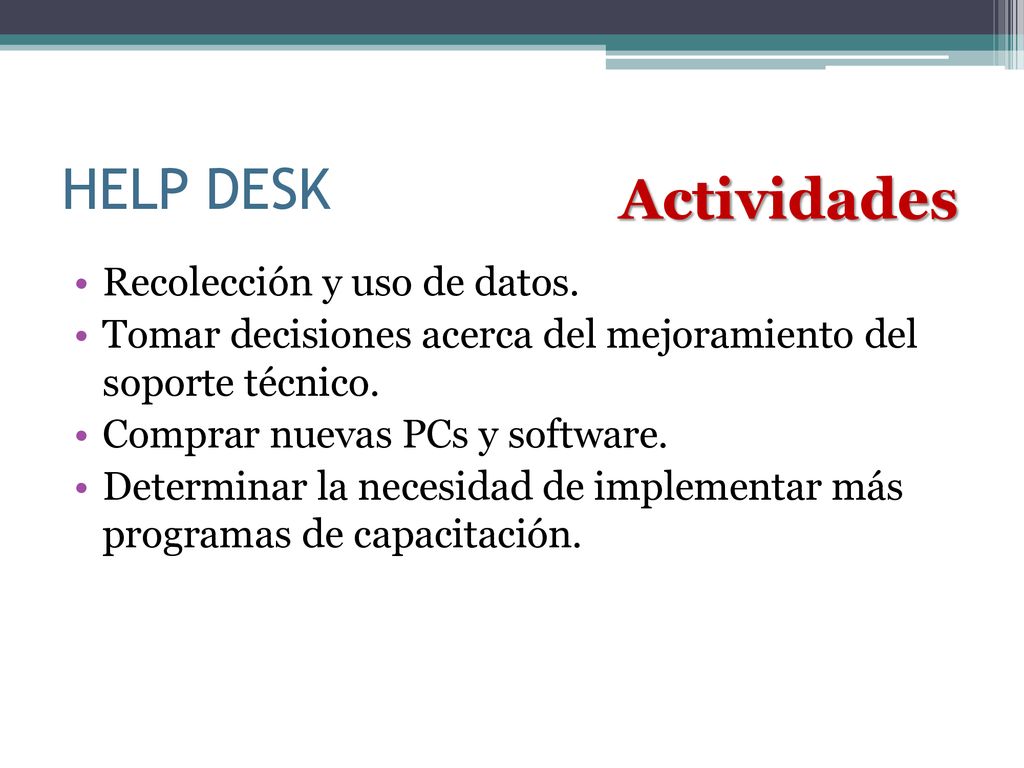 HELP DESK

Actividades

• Recolección y uso de datos.
• Tomar decisiones acerca del mejoramiento del soporte técnico.
• Comprar nuevas PCs y software.
• Determinar la necesidad de implementar más programas de capacitación.